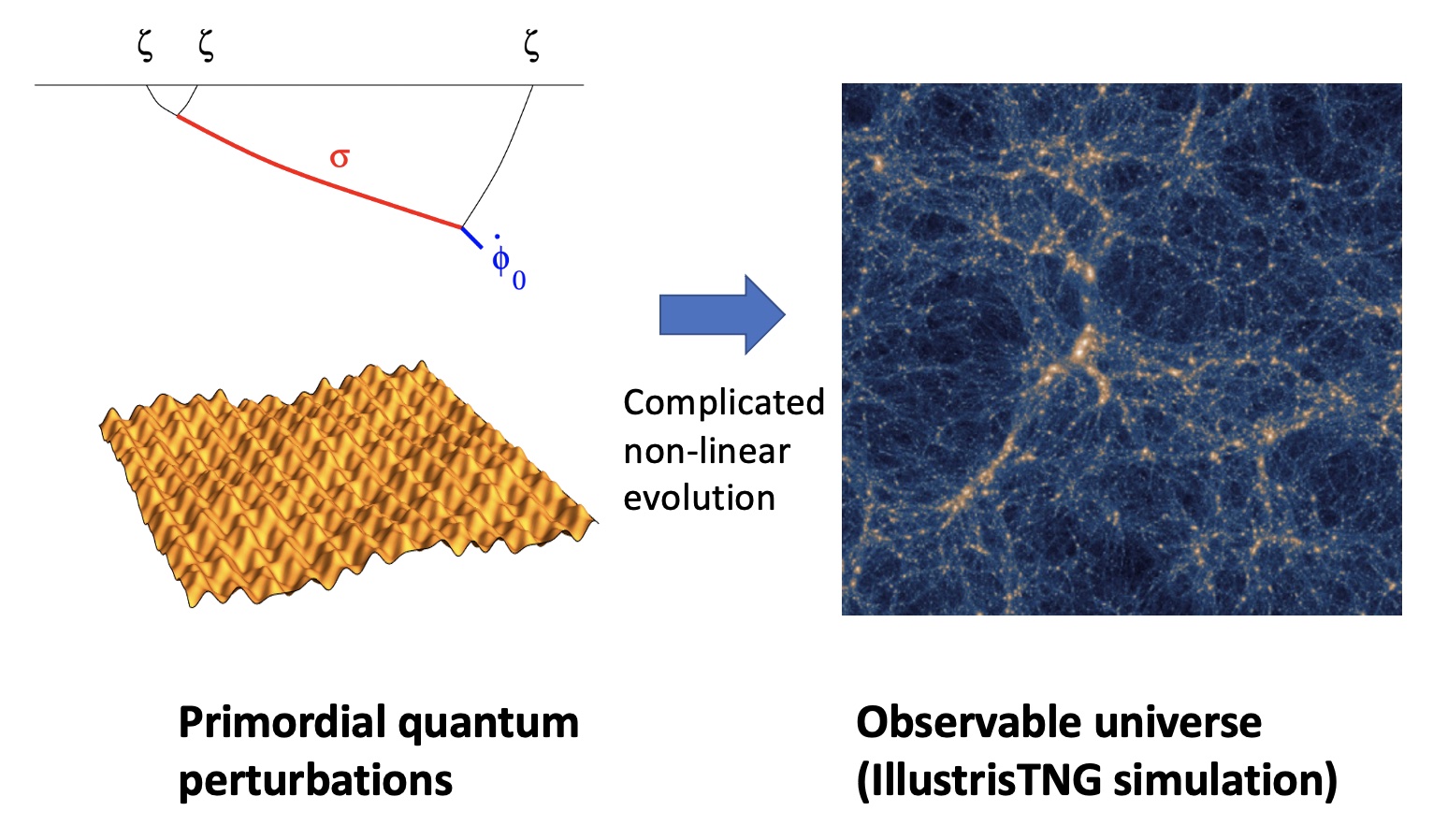 $\zeta$ $\zeta$ $\zeta$

$\sigma$

$\dot{\phi}_0$

Complicated non-linear evolution

Primordial quantum perturbations

Observable universe (IllustrisTNG simulation)